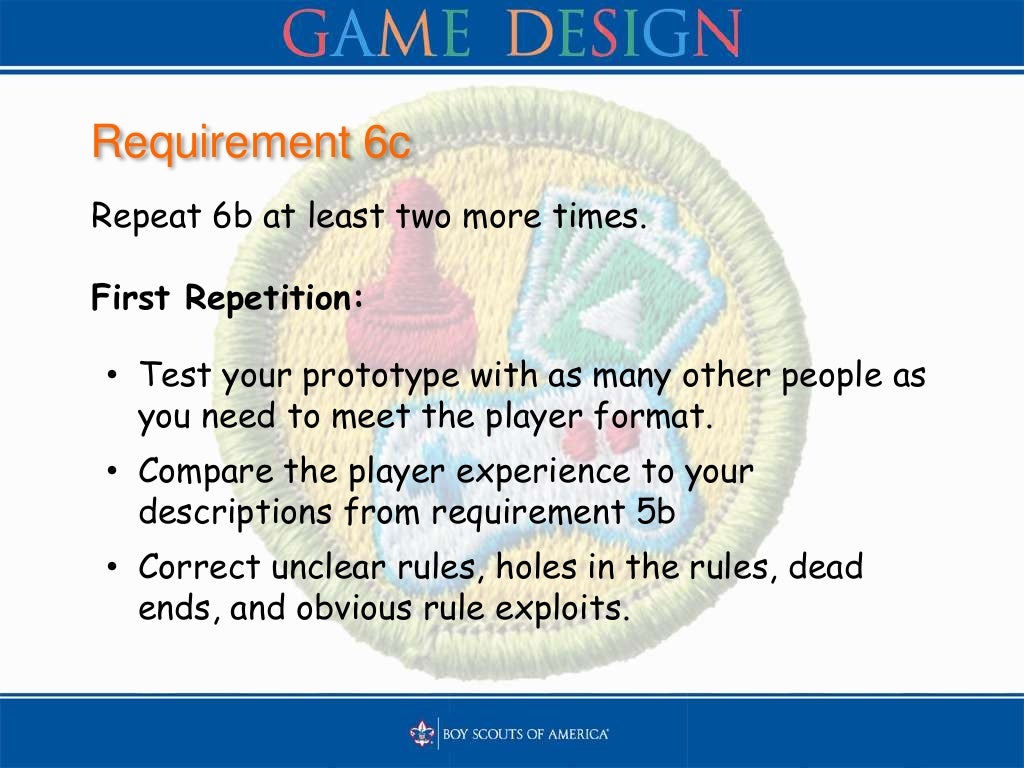 GAME DESIGN

Requirement 6c

Repeat 6b at least two more times.

First Repetition:

• Test your prototype with as many other people as you need to meet the player format.
• Compare the player experience to your descriptions from requirement 5b
• Correct unclear rules, holes in the rules, dead ends, and obvious rule exploits.

BOY SCOUTS OF AMERICA